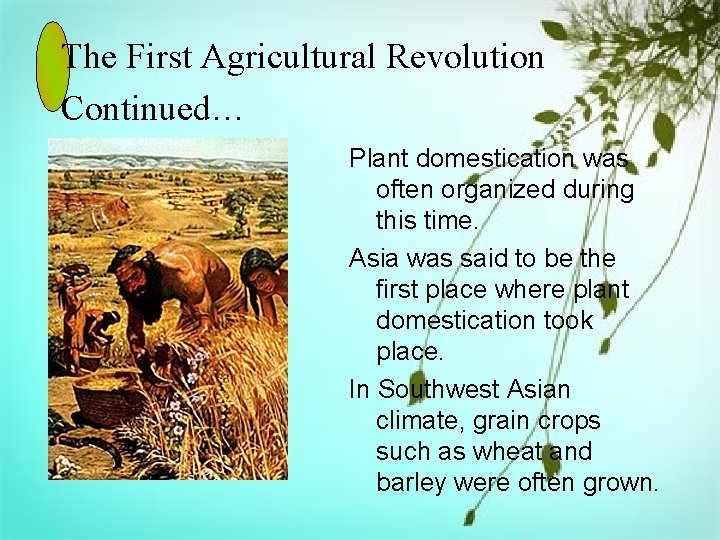 The First Agricultural Revolution Continued…

Plant domestication was often organized during this time.

Asia was said to be the first place where plant domestication took place.

In Southwest Asian climate, grain crops such as wheat and barley were often grown.